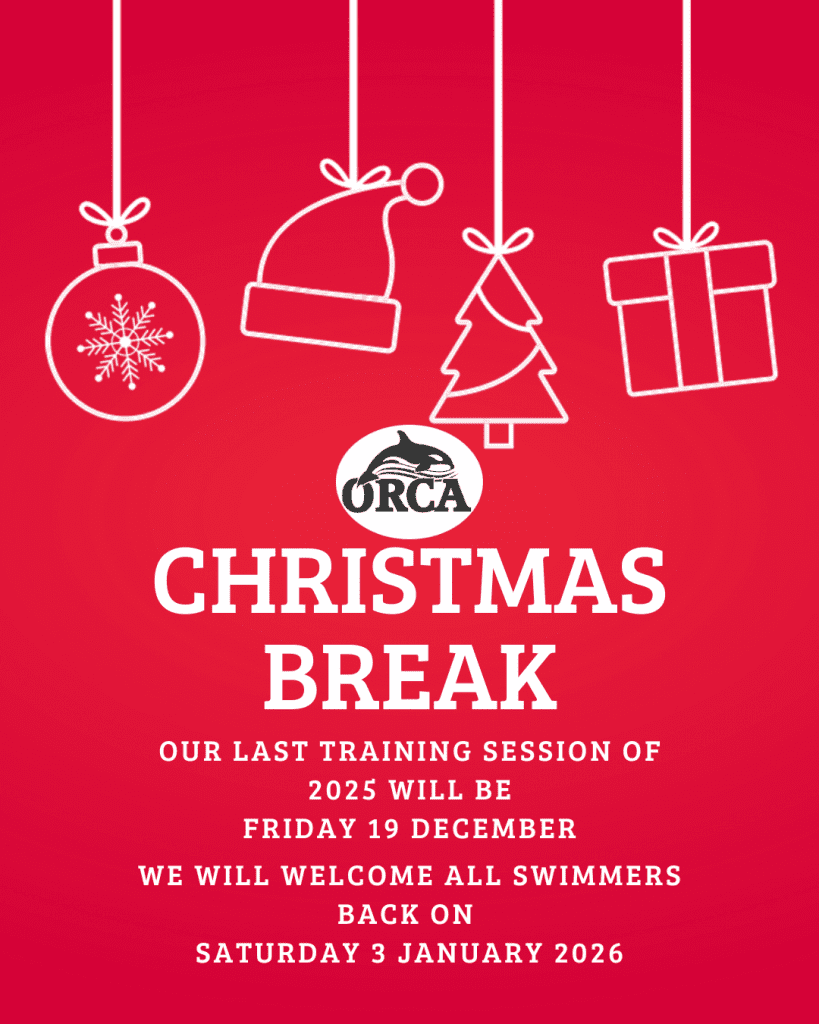 ORCA

CHRISTMAS BREAK

OUR LAST TRAINING SESSION OF 2025 WILL BE FRIDAY 19 DECEMBER

WE WILL WELCOME ALL SWIMMERS BACK ON SATURDAY 3 JANUARY 2026